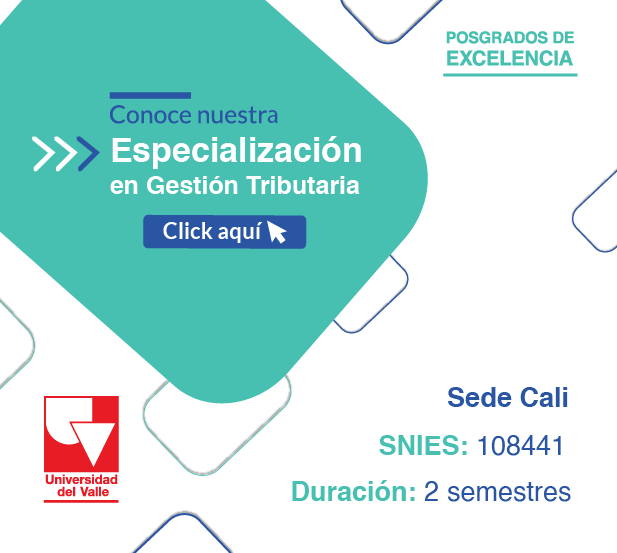 POSGRADOS DE EXCELENCIA

Conoce nuestra
Especialización
en Gestión Tributaria

Click aquí

Universidad del Valle

Sede Cali

SNIES: 108441

Duración: 2 semestres